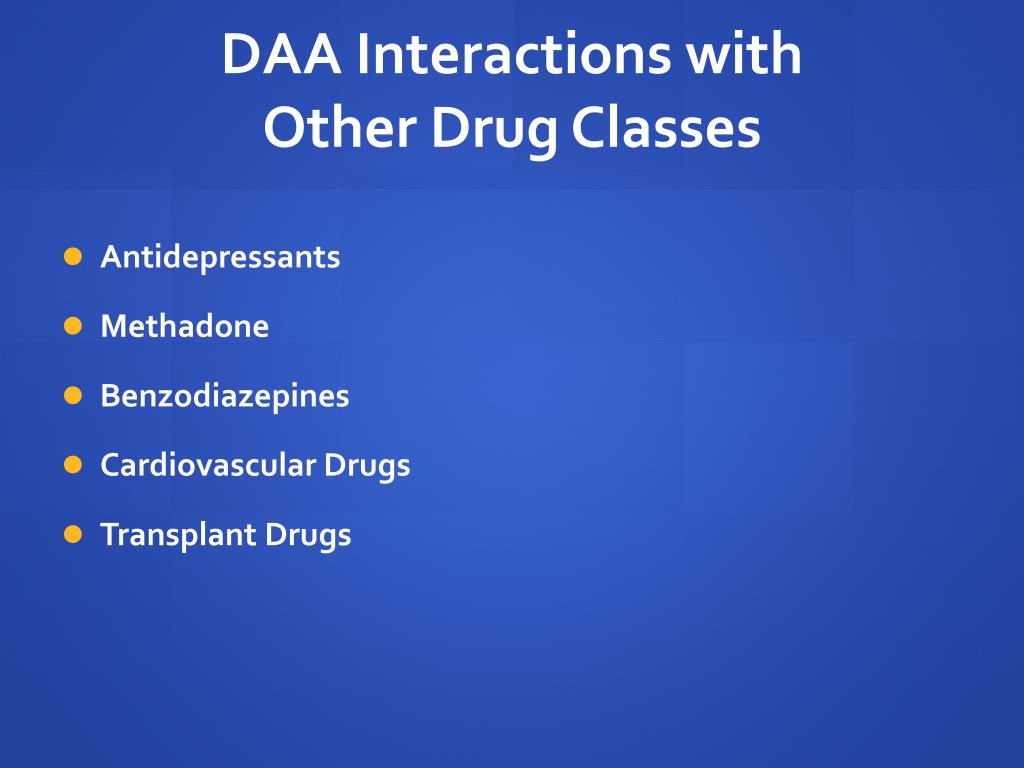 DAA Interactions with Other Drug Classes

- Antidepressants
- Methadone
- Benzodiazepines
- Cardiovascular Drugs
- Transplant Drugs